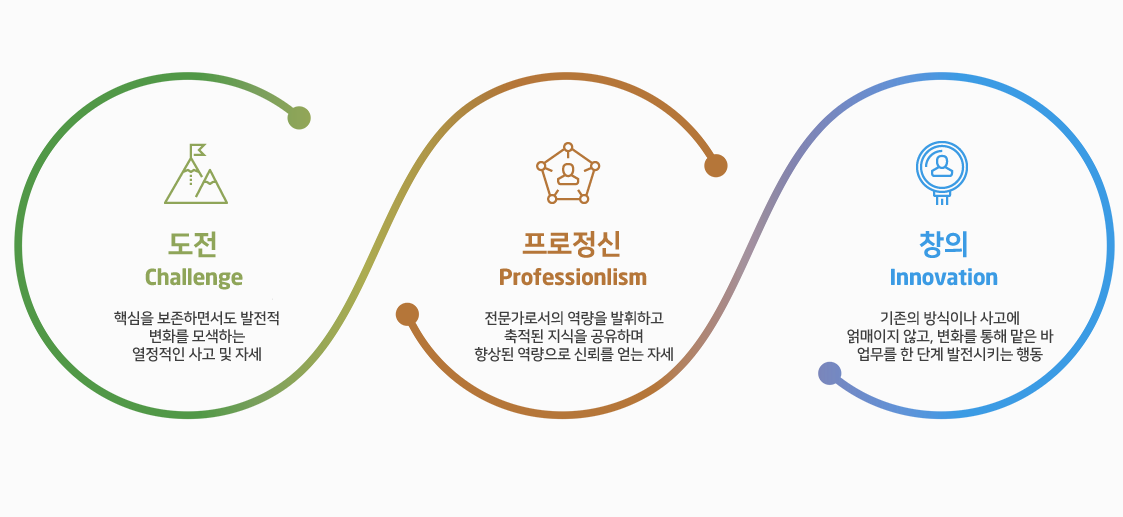 도전
Challenge

핵심을 보존하면서도 발전적
변화를 모색하는
열정적인 사고 및 자세

프로정신
Professionlism

전문가로서의 역량을 발휘하고
축적된 지식을 공유하며
향상된 역량으로 신뢰를 얻는 자세

창의
Innovation

기존의 방식이나 사고에
얽매이지 않고, 변화를 통해 맡은 바
업무를 한 단계 발전시키는 행동